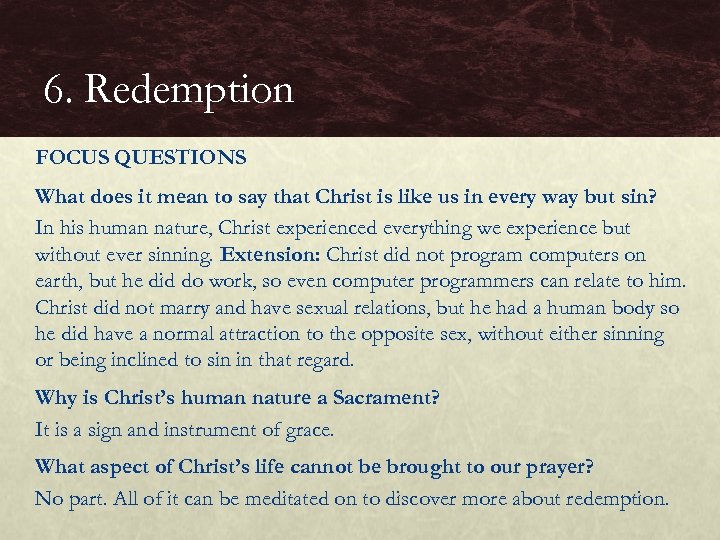 6. Redemption

FOCUS QUESTIONS

What does it mean to say that Christ is like us in every way but sin?

In his human nature, Christ experienced everything we experience but without ever sinning. Extension: Christ did not program computers on earth, but he did do work, so even computer programmers can relate to him. Christ did not marry and have sexual relations, but he had a human body so he did have a normal attraction to the opposite sex, without either sinning or being inclined to sin in that regard.

Why is Christ's human nature a Sacrament?

It is a sign and instrument of grace.

What aspect of Christ's life cannot be brought to our prayer?

No part. All of it can be meditated on to discover more about redemption.